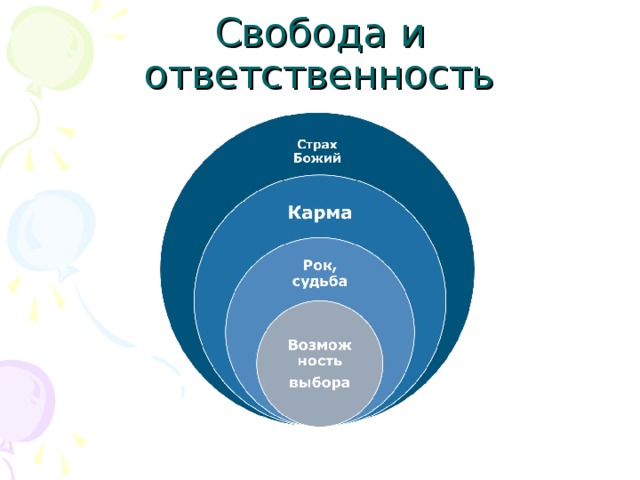 Свобода и ответственность

Страх Божий

Карма

Рок, судьба

Возмож ность выбора